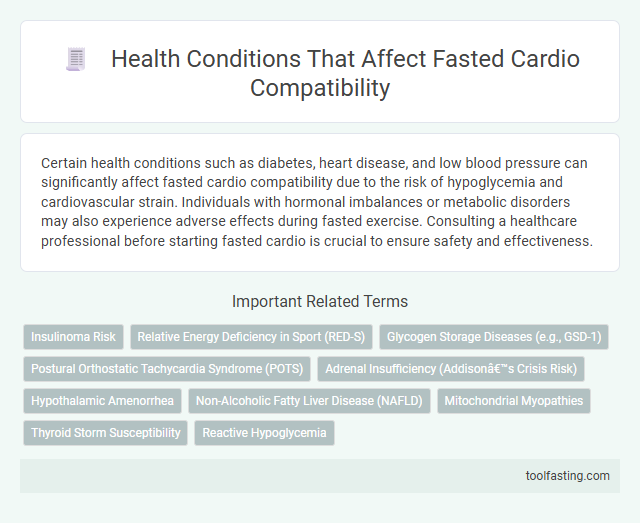 Health Conditions That Affect Fasted Cardio Compatibility

Certain health conditions such as diabetes, heart disease, and low blood pressure can significantly affect fasted cardio compatibility due to the risk of hypoglycemia and cardiovascular strain. Individuals with hormonal imbalances or metabolic disorders may also experience adverse effects during fasted exercise. Consulting a healthcare professional before starting fasted cardio is crucial to ensure safety and effectiveness.

Important Related Terms

Insulinoma Risk

Relative Energy Deficiency in Sport (RED-S)

Glycogen Storage Diseases (e.g., GSD-1)

Postural Orthostatic Tachycardia Syndrome (POTS)

Adrenal Insufficiency (Addisonâ€™s Crisis Risk)

Hypothalamic Amenorrhea

Non-Alcoholic Fatty Liver Disease (NAFLD)

Mitochondrial Myopathies

Thyroid Storm Susceptibility

Reactive Hypoglycemia

toolfasting.com